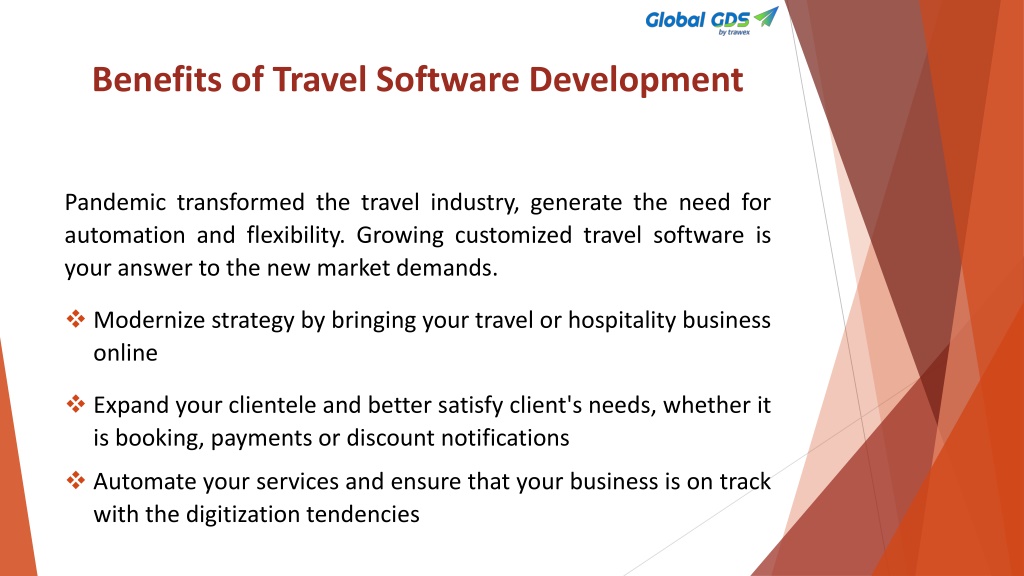 Global GDS
by trawex

Benefits of Travel Software Development

Pandemic transformed the travel industry, generate the need for automation and flexibility. Growing customized travel software is your answer to the new market demands.

❖ Modernize strategy by bringing your travel or hospitality business online

❖ Expand your clientele and better satisfy client's needs, whether it is booking, payments or discount notifications

❖ Automate your services and ensure that your business is on track with the digitization tendencies